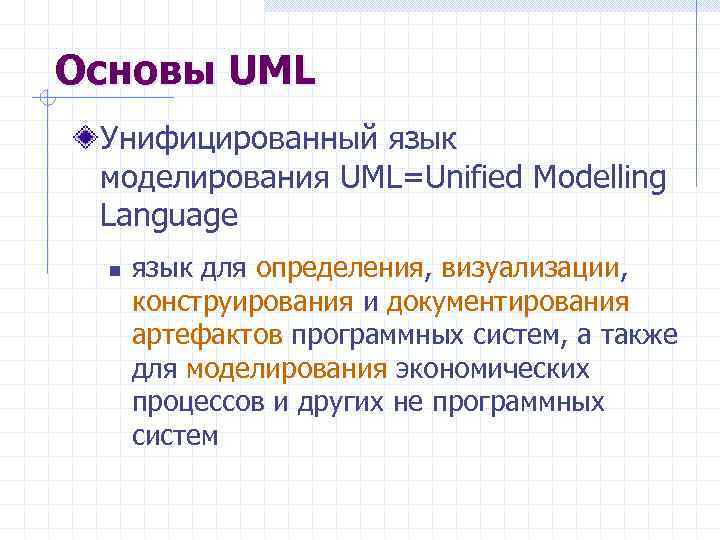 Основы UML

Унифицированный язык моделирования UML=Unified Modelling Language

язык для определения, визуализации, конструирования и документирования артефактов программных систем, а также для моделирования экономических процессов и других не программных систем